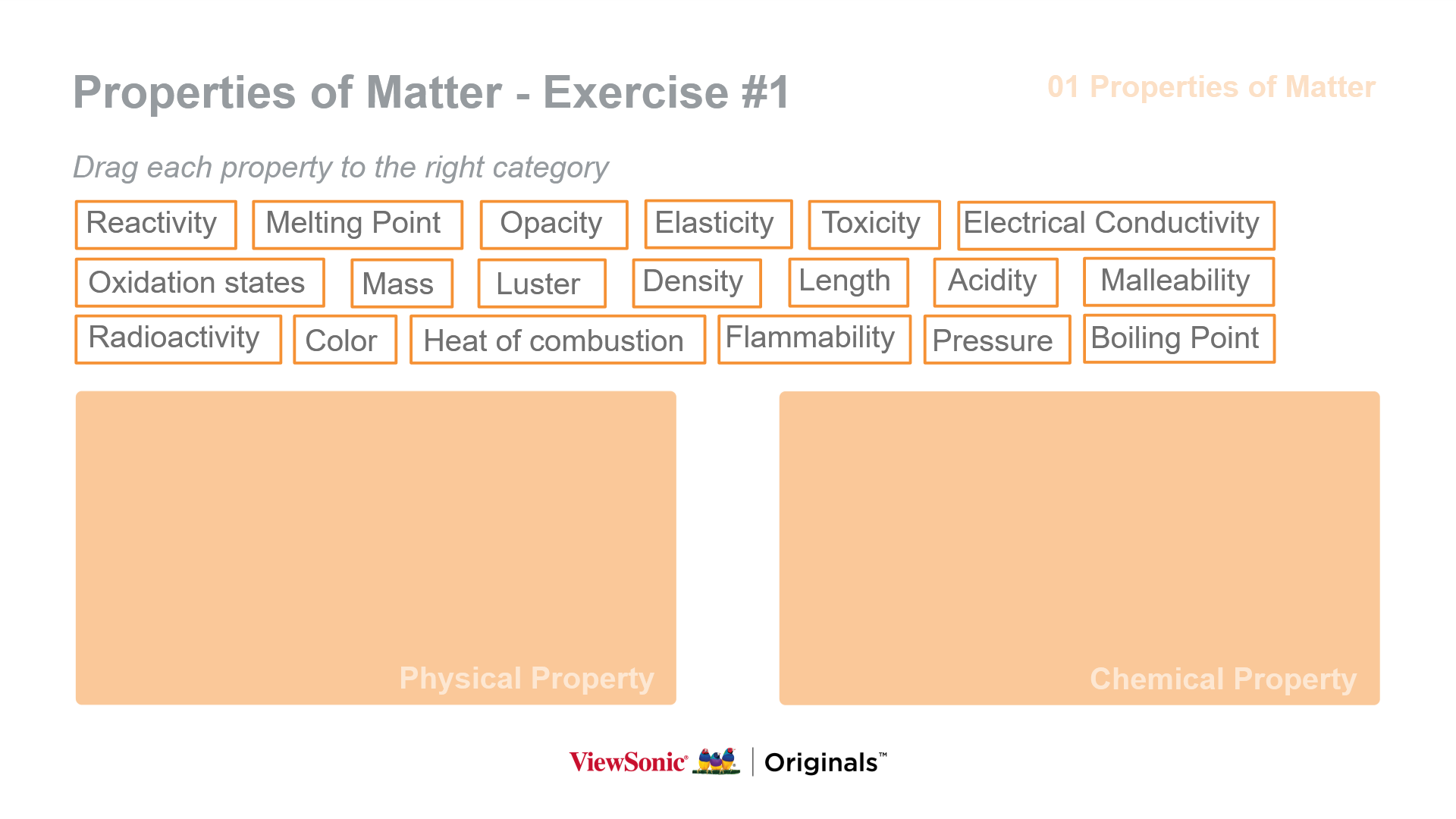 Properties of Matter - Exercise #1

01 Properties of Matter

Drag each property to the right category

Reactivity
Melting Point
Opacity
Elasticity
Toxicity
Electrical Conductivity
Oxidation states
Mass
Luster
Density
Length
Acidity
Malleability
Radioactivity
Color
Heat of combustion
Flammability
Pressure
Boiling Point

Physical Property

Chemical Property

ViewSonic® | Originals™